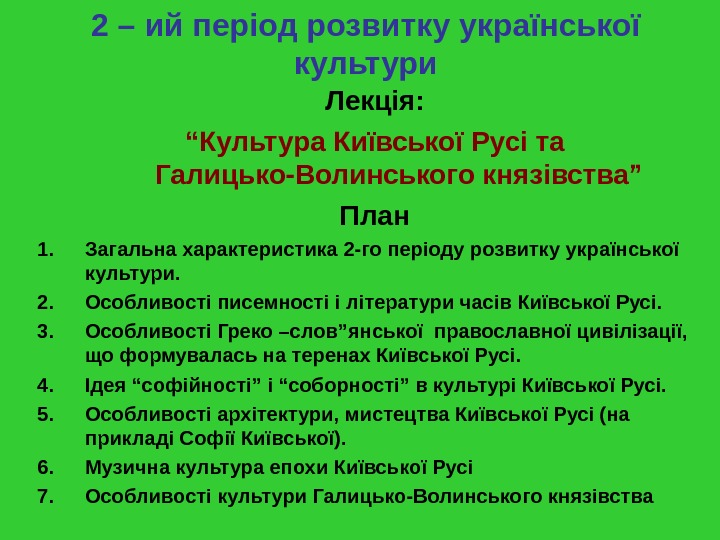 2 – ий період розвитку української культури

Лекція:

“Культура Київської Русі та Галицько-Волинського князівства”

План

1. Загальна характеристика 2-го періоду розвитку української культури.
2. Особливості писемності і літератури часів Київської Русі.
3. Особливості Греко –слов”янської православної цивілізації, що формувалась на теренах Київської Русі.
4. Ідея “софійності” і “соборності” в культурі Київської Русі.
5. Особливості архітектури, мистецтва Київської Русі (на прикладі Софії Київської).
6. Музична культура епохи Київської Русі
7. Особливості культури Галицько-Волинського князівства